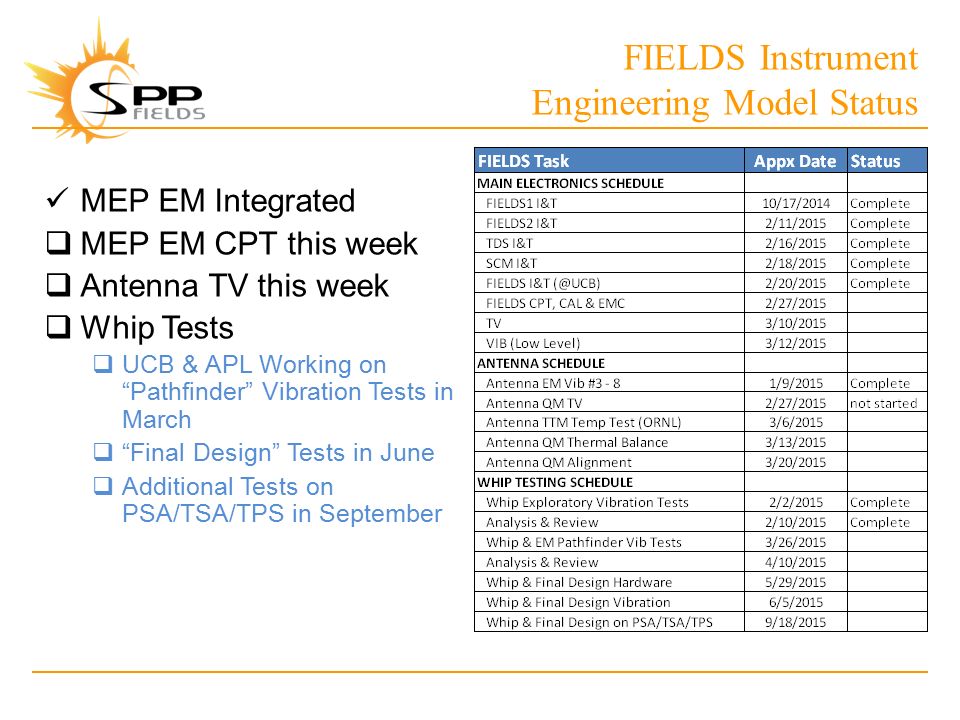 SPP FIELDS

FIELDS Instrument Engineering Model Status

✓ MEP EM Integrated
❑ MEP EM CPT this week
❑ Antenna TV this week
❑ Whip Tests
❑ UCB & APL Working on "Pathfinder" Vibration Tests in March
❑ "Final Design" Tests in June
❑ Additional Tests on PSA/TSA/TPS in September

| FIELDS Task | Appx Date | Status |
|---|---|---|
| MAIN ELECTRONICS SCHEDULE | | |
| FIELDS1 I&T | 10/17/2014 | Complete |
| FIELDS2 I&T | 2/11/2015 | Complete |
| TDS I&T | 2/16/2015 | Complete |
| SCM I&T | 2/18/2015 | Complete |
| FIELDS I&T (@UCB) | 2/20/2015 | Complete |
| FIELDS CPT, CAL & EMC | 2/27/2015 | |
| TV | 3/10/2015 | |
| VIB (Low Level) | 3/12/2015 | |
| ANTENNA SCHEDULE | | |
| Antenna EM Vib #3 - 8 | 1/9/2015 | Complete |
| Antenna QM TV | 2/27/2015 | not started |
| Antenna TTM Temp Test (ORNL) | 3/6/2015 | |
| Antenna QM Thermal Balance | 3/13/2015 | |
| Antenna QM Alignment | 3/20/2015 | |
| WHIP TESTING SCHEDULE | | |
| Whip Exploratory Vibration Tests | 2/2/2015 | Complete |
| Analysis & Review | 2/10/2015 | Complete |
| Whip & EM Pathfinder Vib Tests | 3/26/2015 | |
| Analysis & Review | 4/10/2015 | |
| Whip & Final Design Hardware | 5/29/2015 | |
| Whip & Final Design Vibration | 6/5/2015 | |
| Whip & Final Design on PSA/TSA/TPS | 9/18/2015 | |